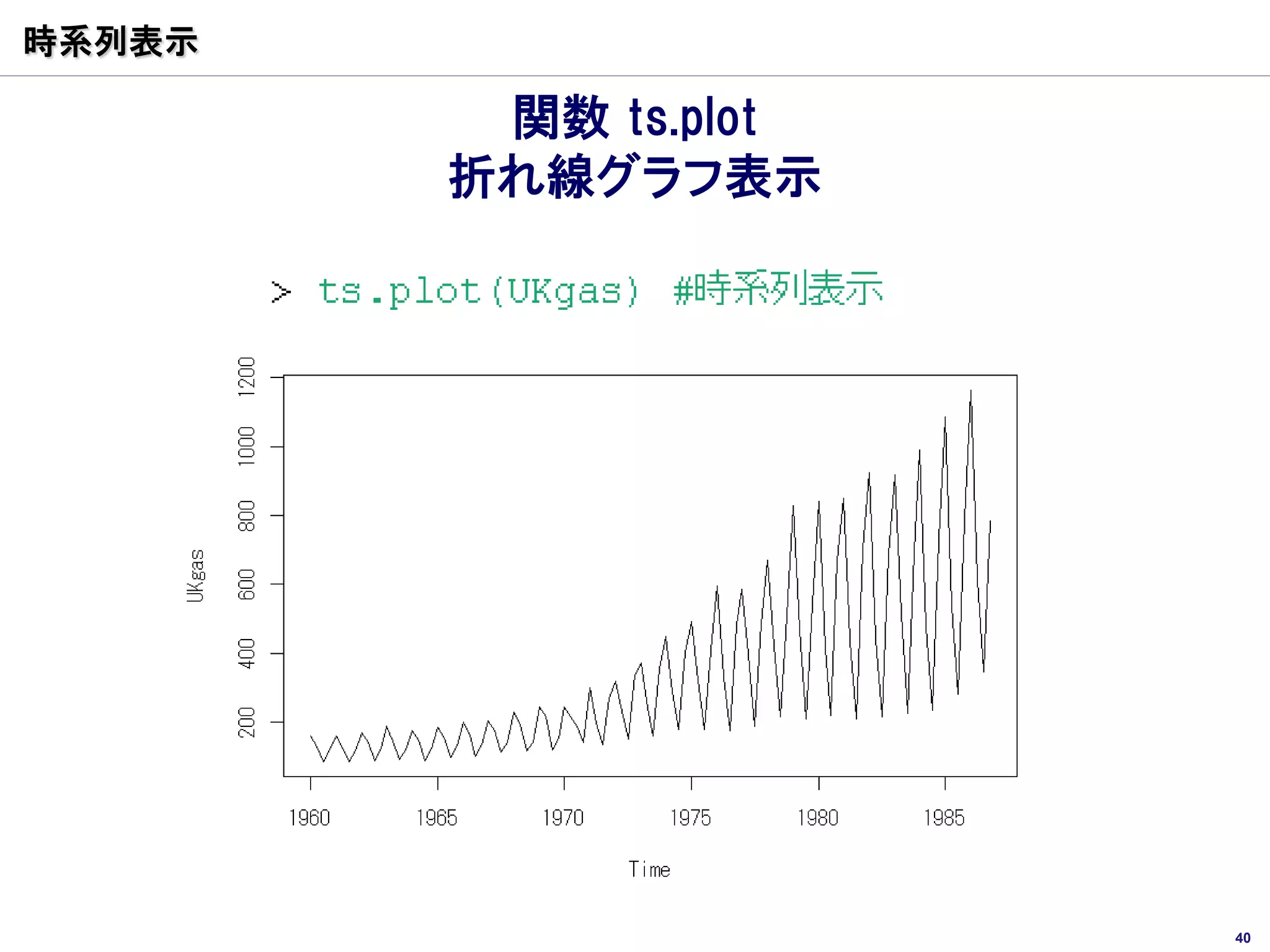 時系列表示

関数 ts.plot
折れ線グラフ表示

> ts.plot(UKgas) #時系列表示

UKgas

1200
1000
800
600
400
200

1960 1965 1970 1975 1980 1985

Time

40